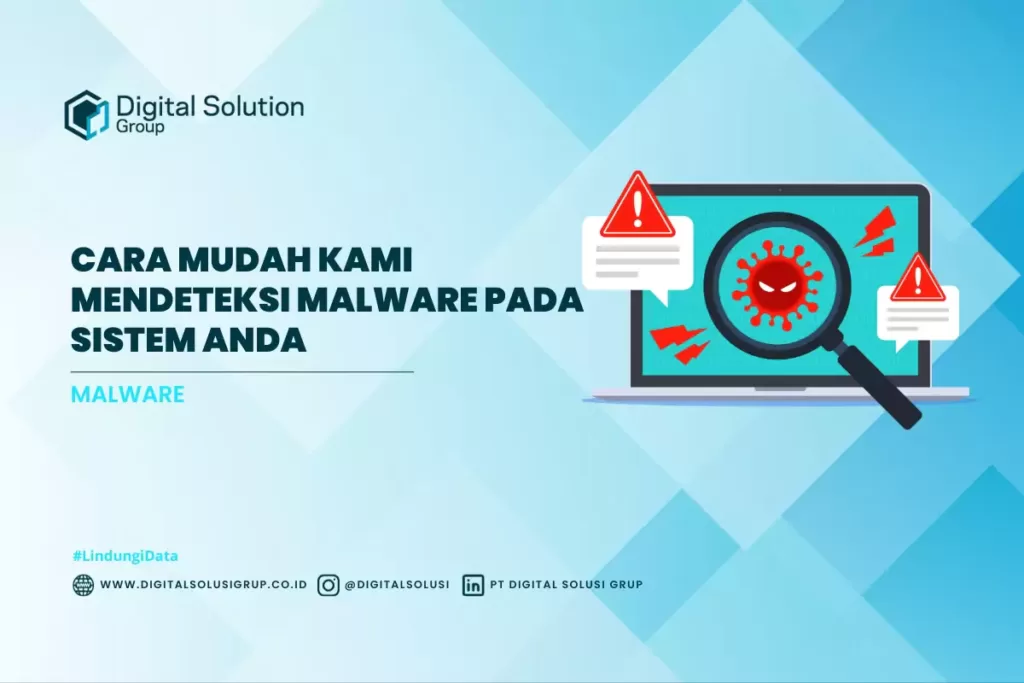 Digital Solution Group

CARA MUDAH KAMI MENDETEKSI MALWARE PADA SISTEM ANDA

MALWARE

#LindungiData

WWW.DIGITALSOLUSIGRUP.CO.ID @DIGITALSOLUSI PT DIGITAL SOLUSI GRUP